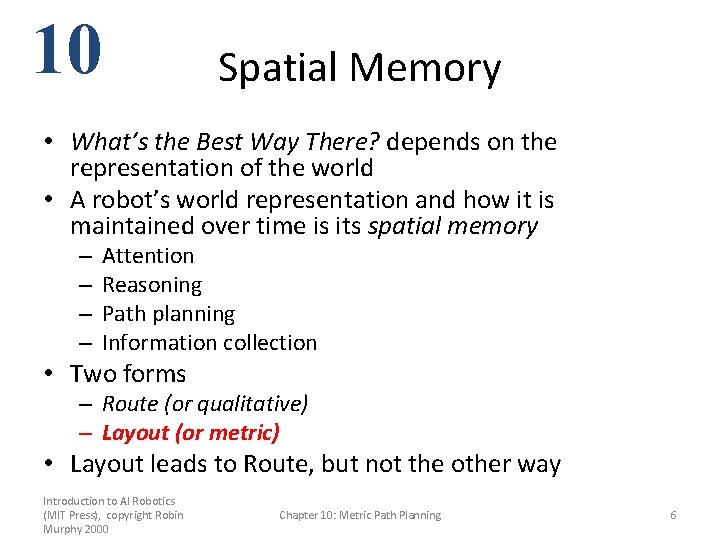 10

Spatial Memory

• What's the Best Way There? depends on the representation of the world
• A robot's world representation and how it is maintained over time is its spatial memory
– Attention
– Reasoning
– Path planning
– Information collection
• Two forms
– Route (or qualitative)
– Layout (or metric)
• Layout leads to Route, but not the other way

Introduction to AI Robotics (MIT Press), copyright Robin Murphy 2000

Chapter 10: Metric Path Planning

6